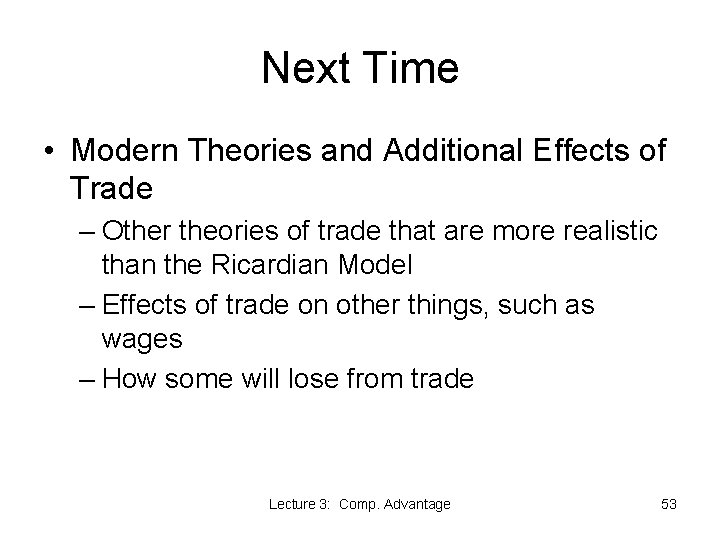 Next Time

• Modern Theories and Additional Effects of Trade
– Other theories of trade that are more realistic than the Ricardian Model
– Effects of trade on other things, such as wages
– How some will lose from trade

Lecture 3: Comp. Advantage

53